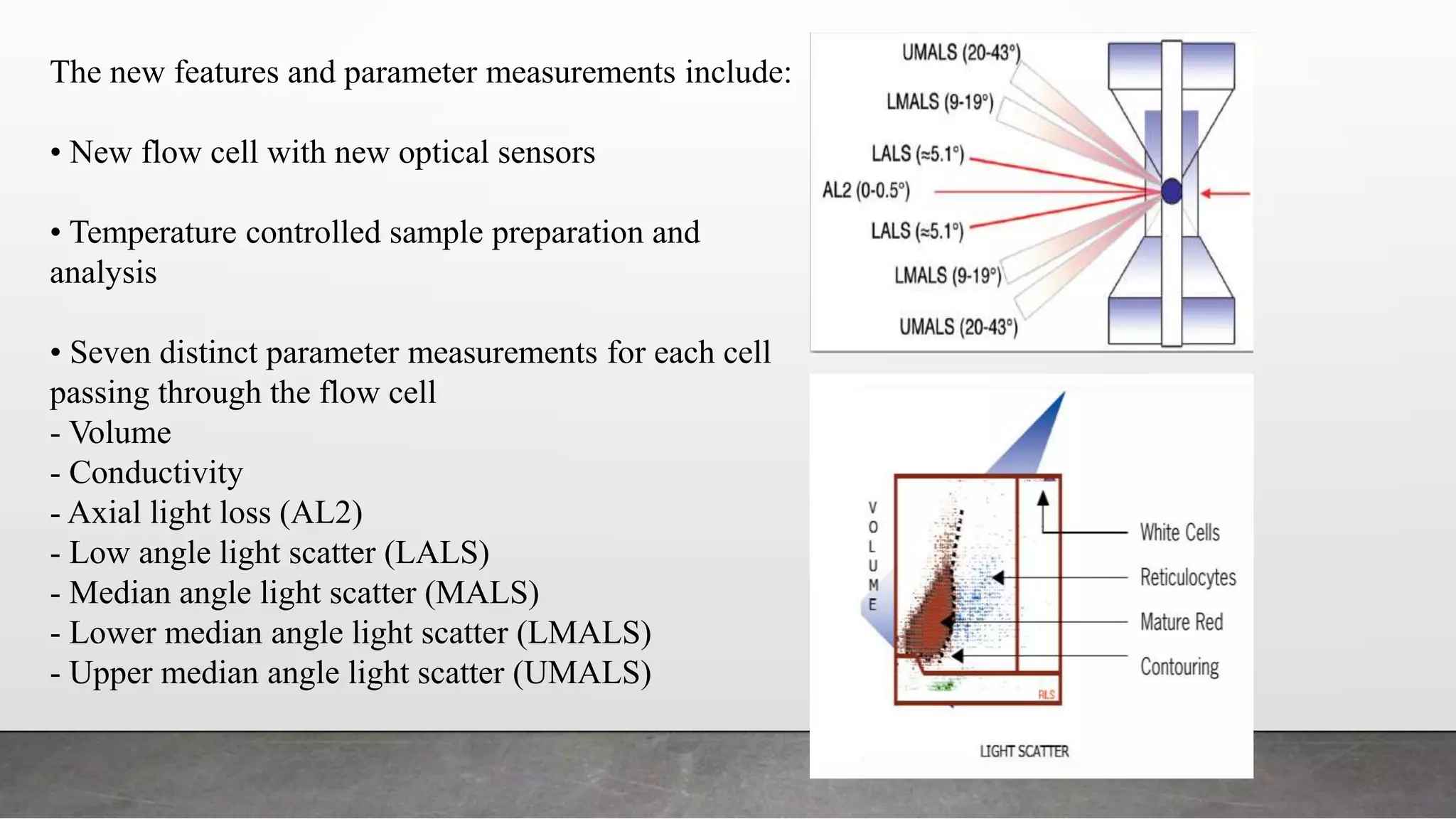 The new features and parameter measurements include:

• New flow cell with new optical sensors

• Temperature controlled sample preparation and analysis

• Seven distinct parameter measurements for each cell passing through the flow cell
- Volume
- Conductivity
- Axial light loss (AL2)
- Low angle light scatter (LALS)
- Median angle light scatter (MALS)
- Lower median angle light scatter (LMALS)
- Upper median angle light scatter (UMALS)

UMALS (20-43°)
LMALS (9-19°)
LALS (≈5.1°)
AL2 (0-0.5°)
LALS (≈5.1°)
LMALS (9-19°)
UMALS (20-43°)

VOLUME
White Cells
Reticulocytes
Mature Red
Contouring
RLS
LIGHT SCATTER